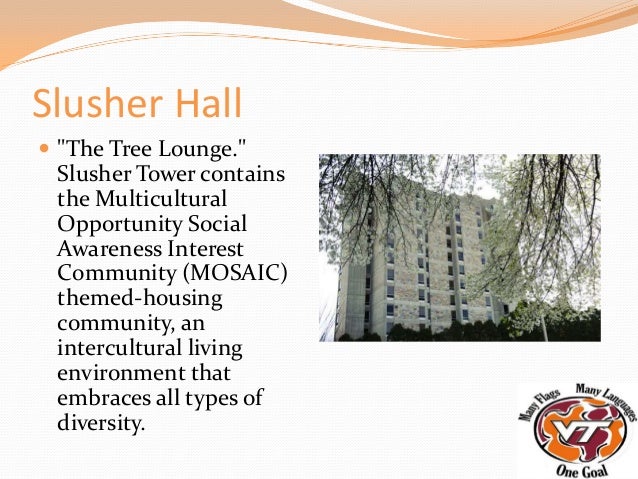 Slusher Hall

"The Tree Lounge." Slusher Tower contains the Multicultural Opportunity Social Awareness Interest Community (MOSAIC) themed-housing community, an intercultural living environment that embraces all types of diversity.

Many Flags Many Languages
VT
One Goal